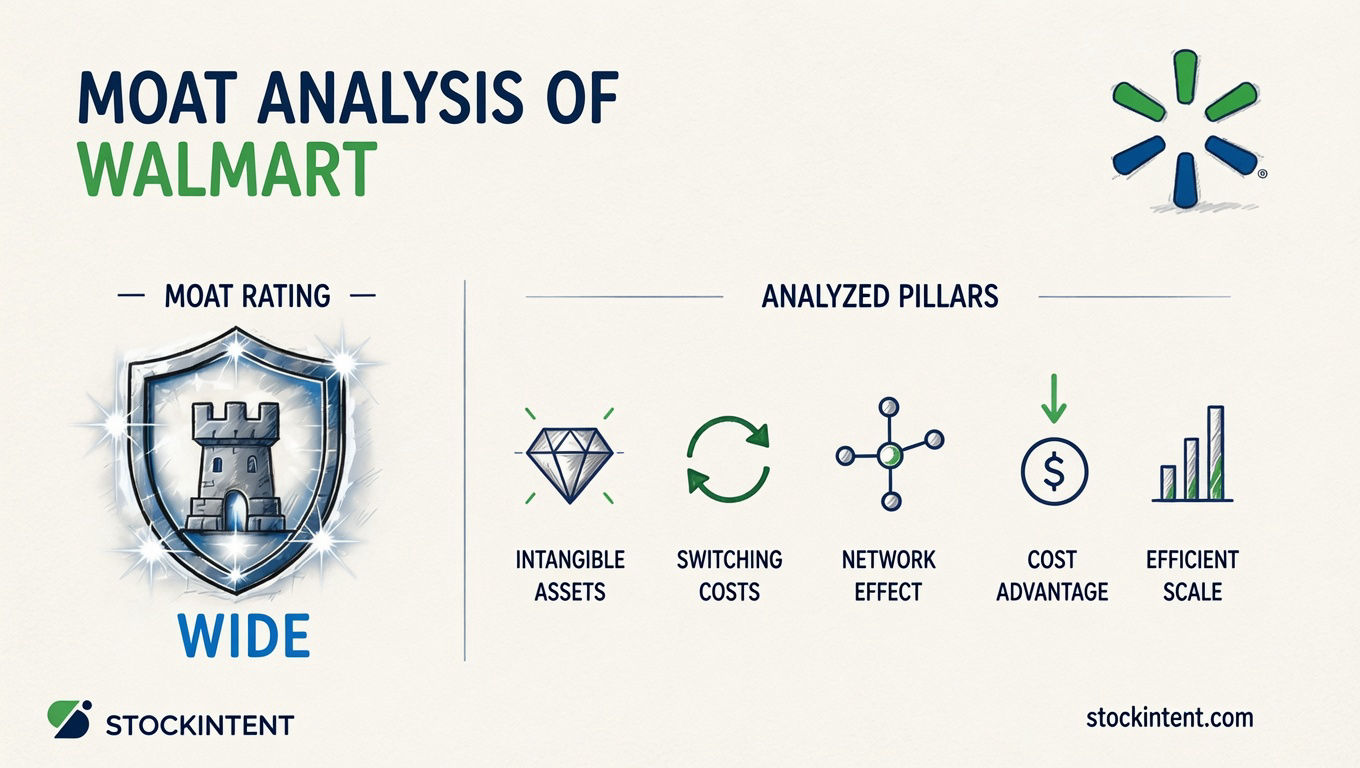 MOAT ANALYSIS OF WALMART

®

MOAT RATING

WIDE

ANALYZED PILLARS

$

INTANGIBLE ASSETS

SWITCHING COSTS

NETWORK EFFECT

COST ADVANTAGE

EFFICIENT SCALE

STOCKINTENT

stockintent.com